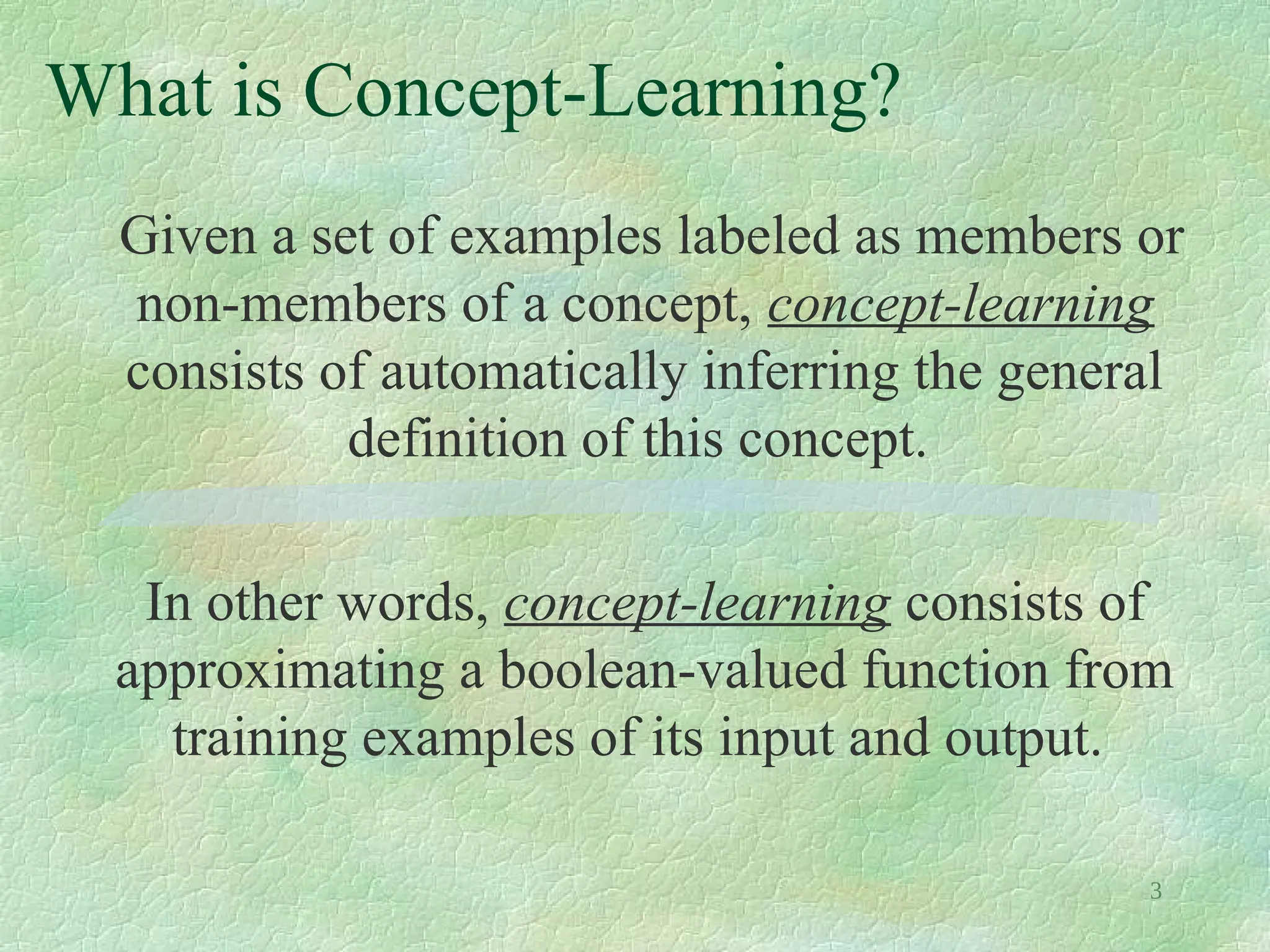 What is Concept-Learning?

Given a set of examples labeled as members or non-members of a concept, concept-learning consists of automatically inferring the general definition of this concept.

In other words, concept-learning consists of approximating a boolean-valued function from training examples of its input and output.

3